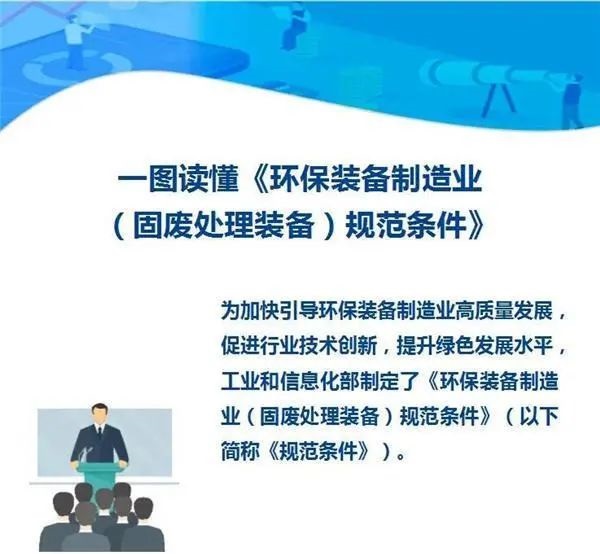 一图读懂《环保装备制造业（固废处理装备）规范条件》

为加快引导环保装备制造业高质量发展，促进行业技术创新，提升绿色发展水平，工业和信息化部制定了《环保装备制造业（固废处理装备）规范条件》（以下简称《规范条件》）。